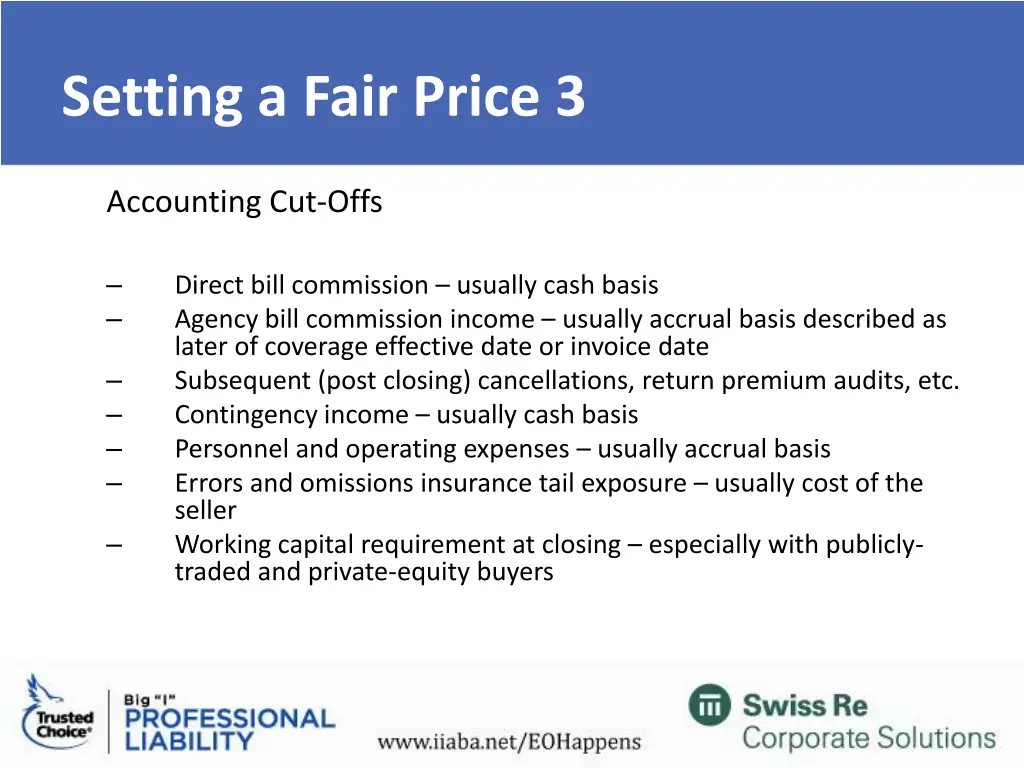 Setting a Fair Price 3

Accounting Cut-Offs

– Direct bill commission – usually cash basis
– Agency bill commission income – usually accrual basis described as later of coverage effective date or invoice date
– Subsequent (post closing) cancellations, return premium audits, etc.
– Contingency income – usually cash basis
– Personnel and operating expenses – usually accrual basis
– Errors and omissions insurance tail exposure – usually cost of the seller
– Working capital requirement at closing – especially with publicly-traded and private-equity buyers

Trusted Choice®

Big "I" PROFESSIONAL LIABILITY

www.iiaba.net/EOHappens

Swiss Re Corporate Solutions